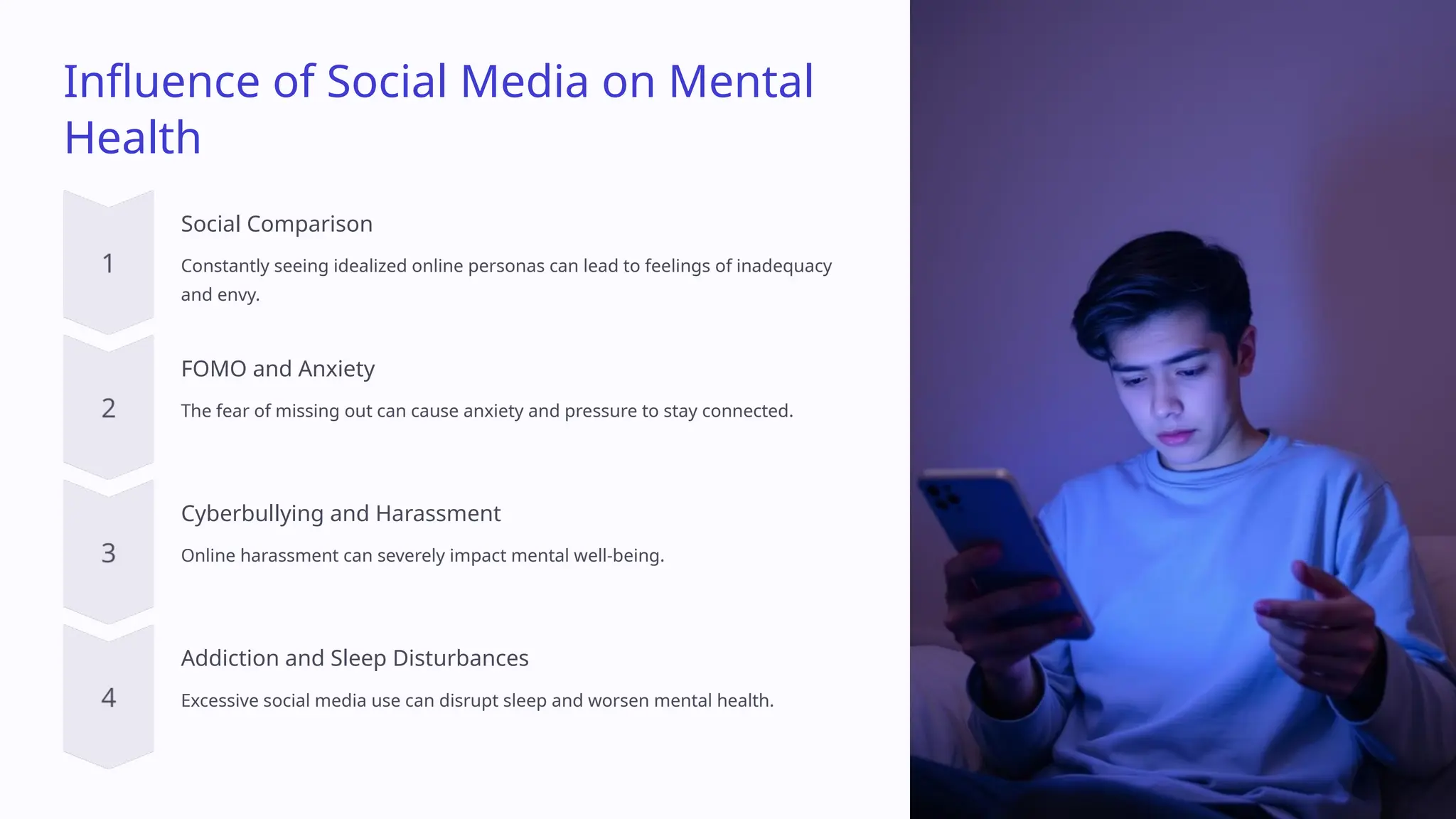 Influence of Social Media on Mental Health

1

Social Comparison

Constantly seeing idealized online personas can lead to feelings of inadequacy and envy.

2

FOMO and Anxiety

The fear of missing out can cause anxiety and pressure to stay connected.

3

Cyberbullying and Harassment

Online harassment can severely impact mental well-being.

4

Addiction and Sleep Disturbances

Excessive social media use can disrupt sleep and worsen mental health.